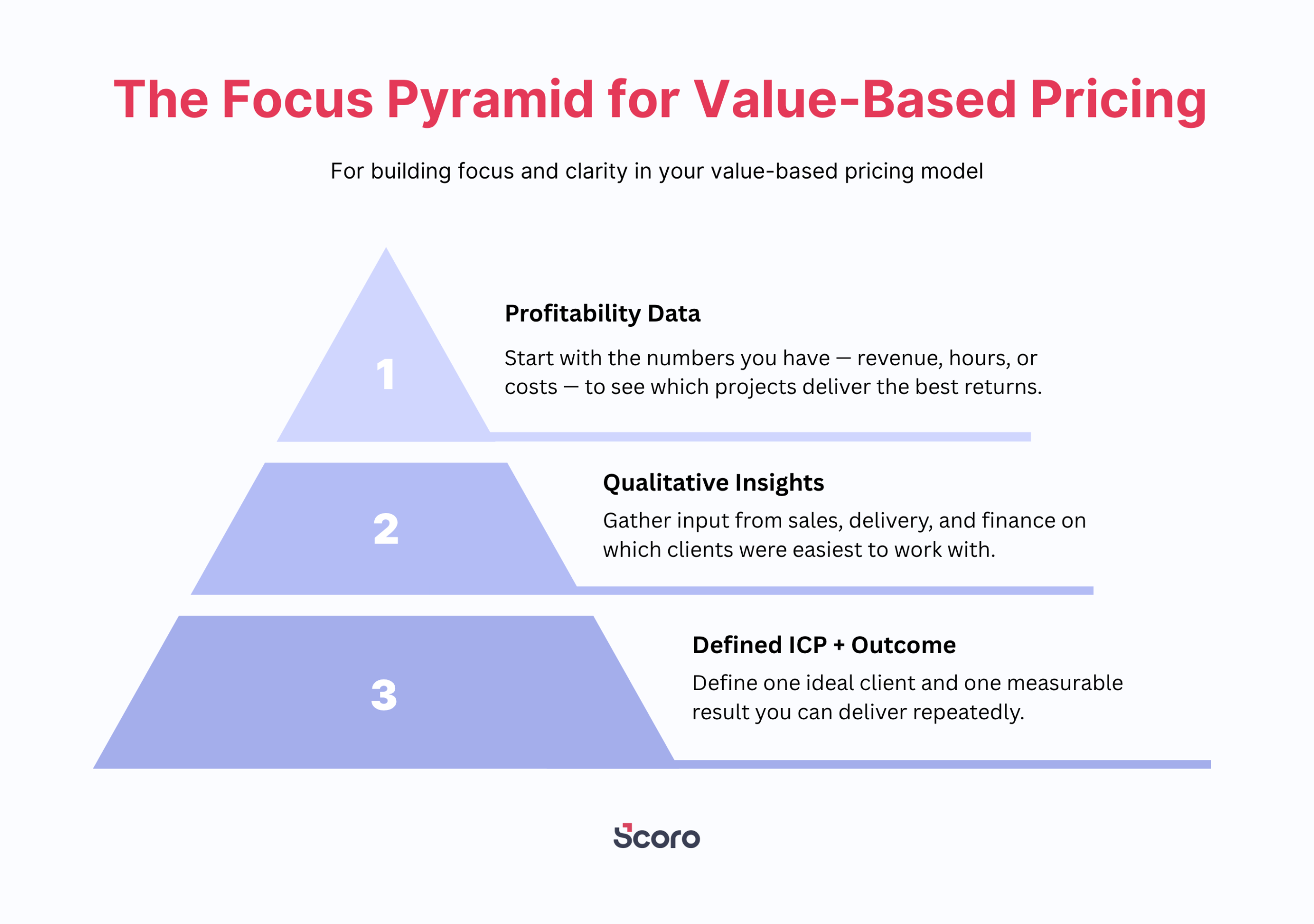 The Focus Pyramid for Value-Based Pricing

For building focus and clarity in your value-based pricing model

1

Profitability Data

Start with the numbers you have — revenue, hours, or costs — to see which projects deliver the best returns.

2

Qualitative Insights

Gather input from sales, delivery, and finance on which clients were easiest to work with.

3

Defined ICP + Outcome

Define one ideal client and one measurable result you can deliver repeatedly.

Scoro